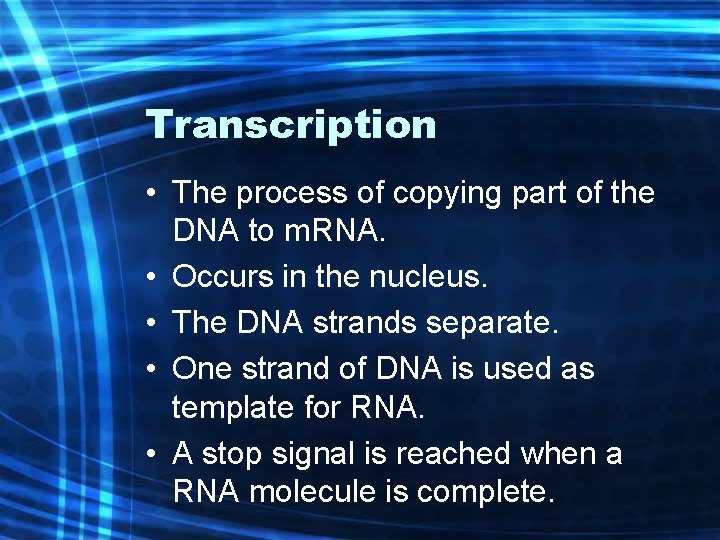 Transcription

• The process of copying part of the DNA to mRNA.
• Occurs in the nucleus.
• The DNA strands separate.
• One strand of DNA is used as template for RNA.
• A stop signal is reached when a RNA molecule is complete.